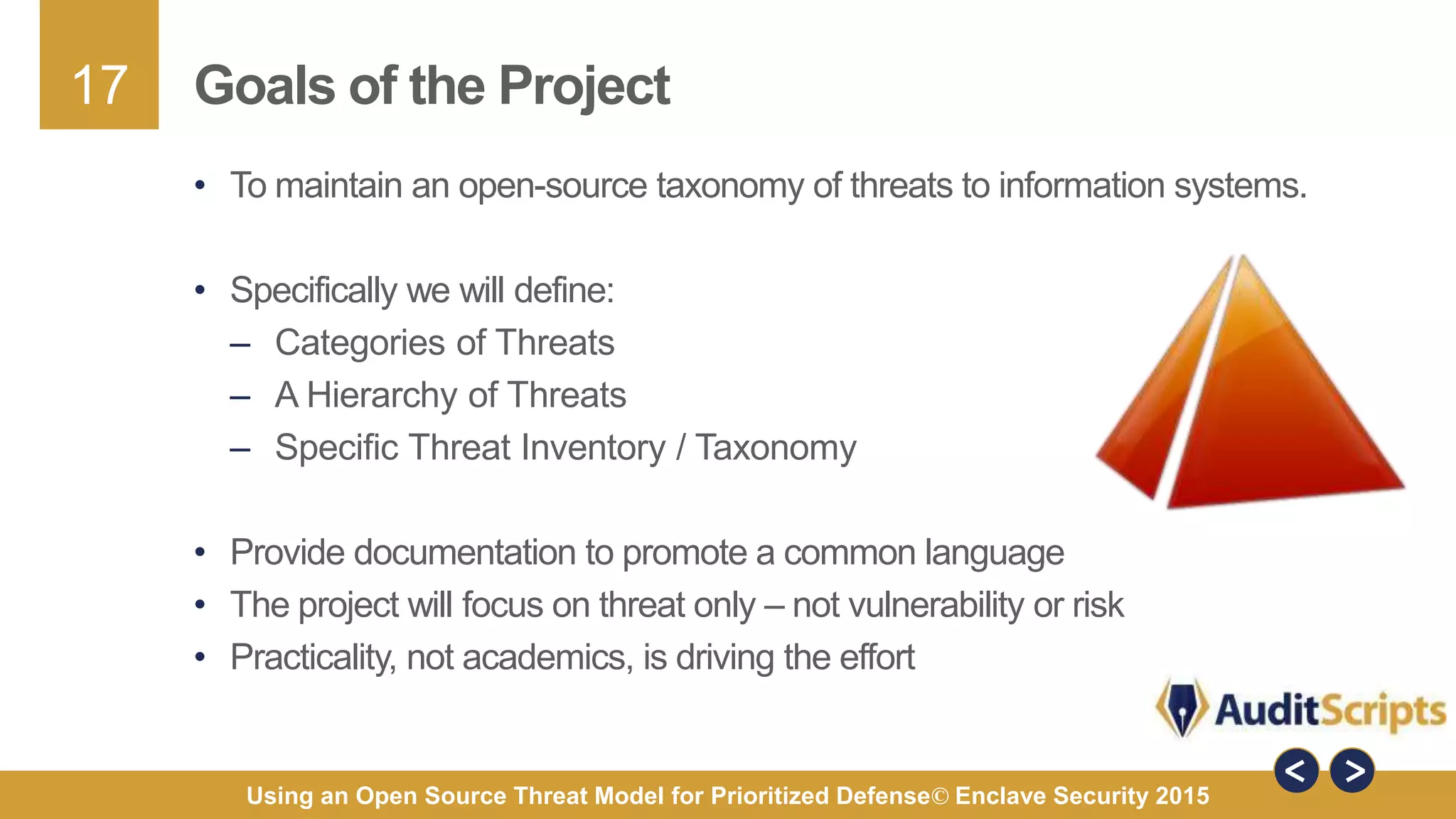 17

Goals of the Project

• To maintain an open-source taxonomy of threats to information systems.

• Specifically we will define:
– Categories of Threats
– A Hierarchy of Threats
– Specific Threat Inventory / Taxonomy

• Provide documentation to promote a common language
• The project will focus on threat only – not vulnerability or risk
• Practicality, not academics, is driving the effort

AuditScripts

<
>

Using an Open Source Threat Model for Prioritized Defense© Enclave Security 2015